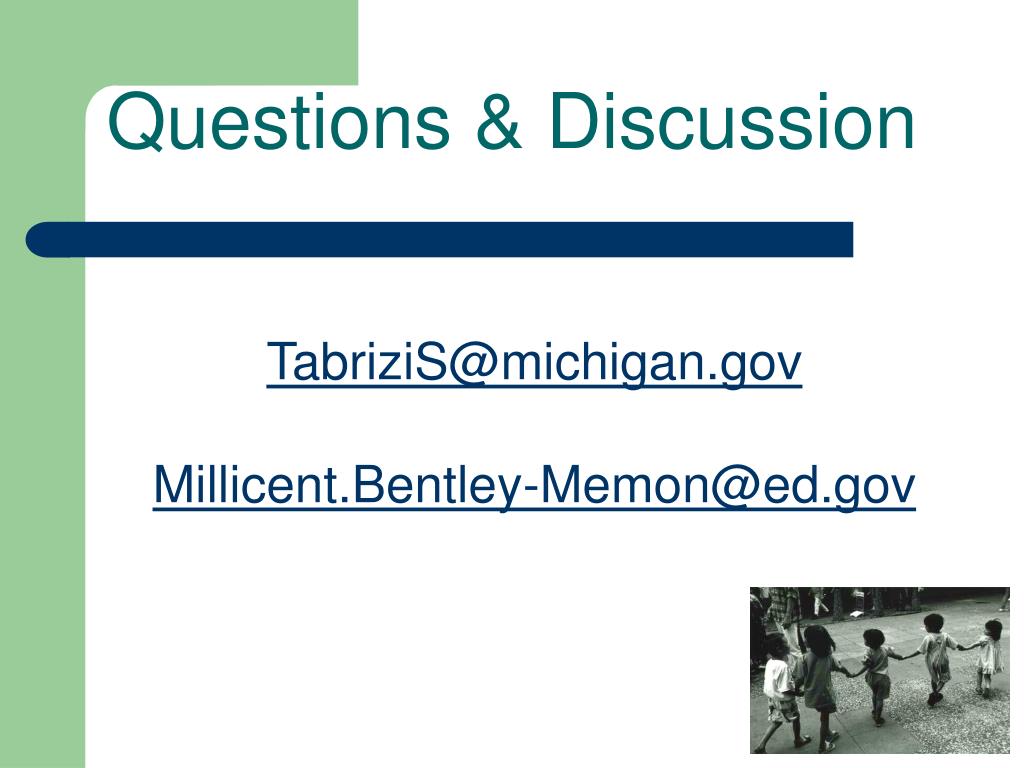 Questions & Discussion

TabriziS@michigan.gov

Millicent.Bentley-Memon@ed.gov